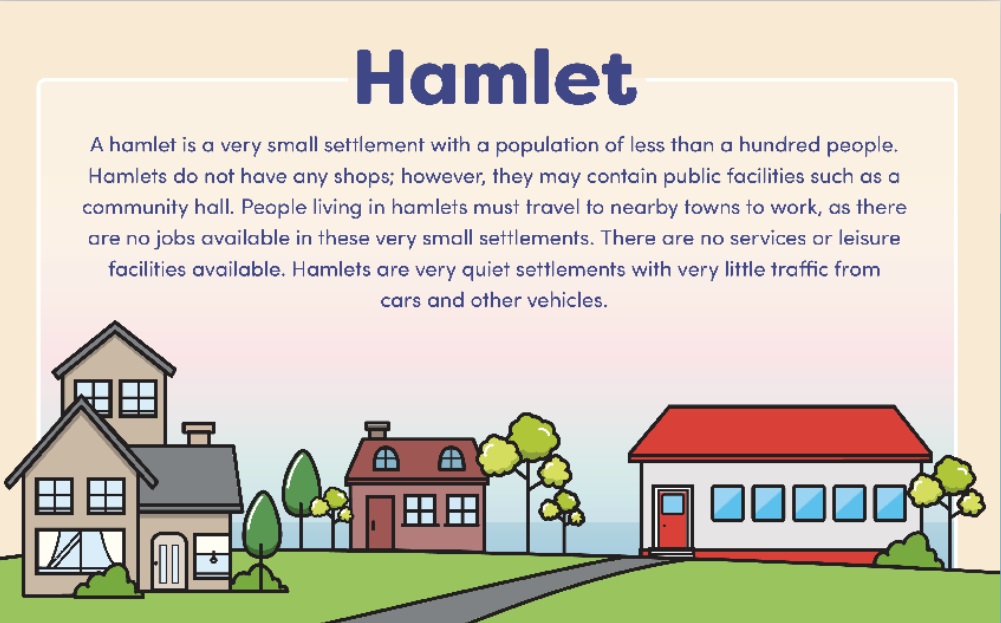 Hamlet

A hamlet is a very small settlement with a population of less than a hundred people. Hamlets do not have any shops; however, they may contain public facilities such as a community hall. People living in hamlets must travel to nearby towns to work, as there are no jobs available in these very small settlements. There are no services or leisure facilities available. Hamlets are very quiet settlements with very little traffic from cars and other vehicles.